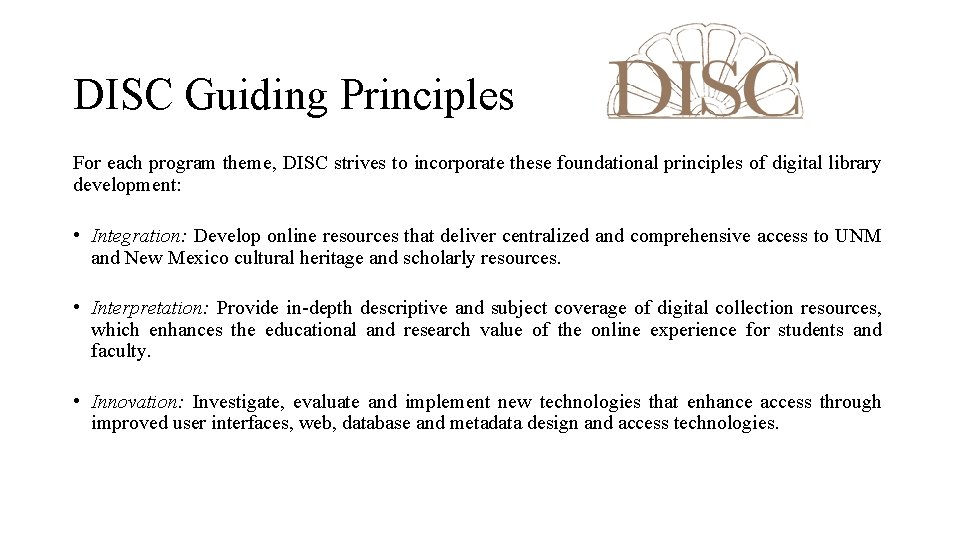 DISC Guiding Principles

DISC

For each program theme, DISC strives to incorporate these foundational principles of digital library development:

• Integration: Develop online resources that deliver centralized and comprehensive access to UNM and New Mexico cultural heritage and scholarly resources.

• Interpretation: Provide in-depth descriptive and subject coverage of digital collection resources, which enhances the educational and research value of the online experience for students and faculty.

• Innovation: Investigate, evaluate and implement new technologies that enhance access through improved user interfaces, web, database and metadata design and access technologies.